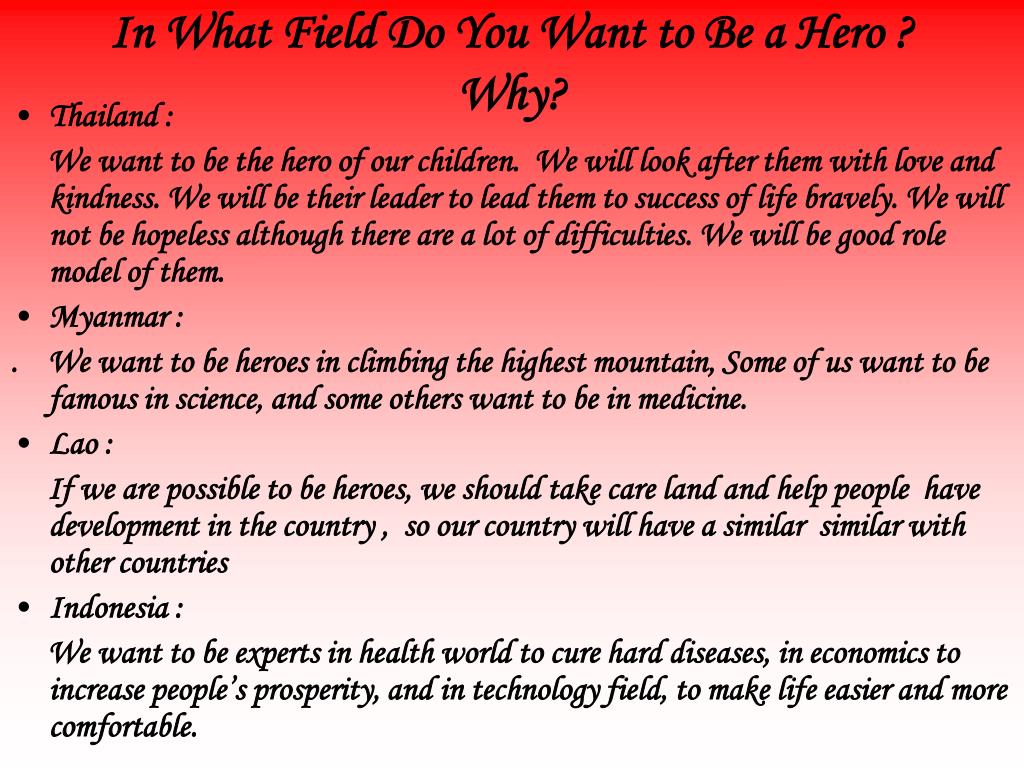 In What Field Do You Want to Be a Hero ? Why?

• Thailand :

We want to be the hero of our children. We will look after them with love and kindness. We will be their leader to lead them to success of life bravely. We will not be hopeless although there are a lot of difficulties. We will be good role model of them.

• Myanmar :

. We want to be heroes in climbing the highest mountain, Some of us want to be famous in science, and some others want to be in medicine.

• Lao :

If we are possible to be heroes, we should take care land and help people have development in the country , so our country will have a similar similar with other countries

• Indonesia :

We want to be experts in health world to cure hard diseases, in economics to increase people's prosperity, and in technology field, to make life easier and more comfortable.